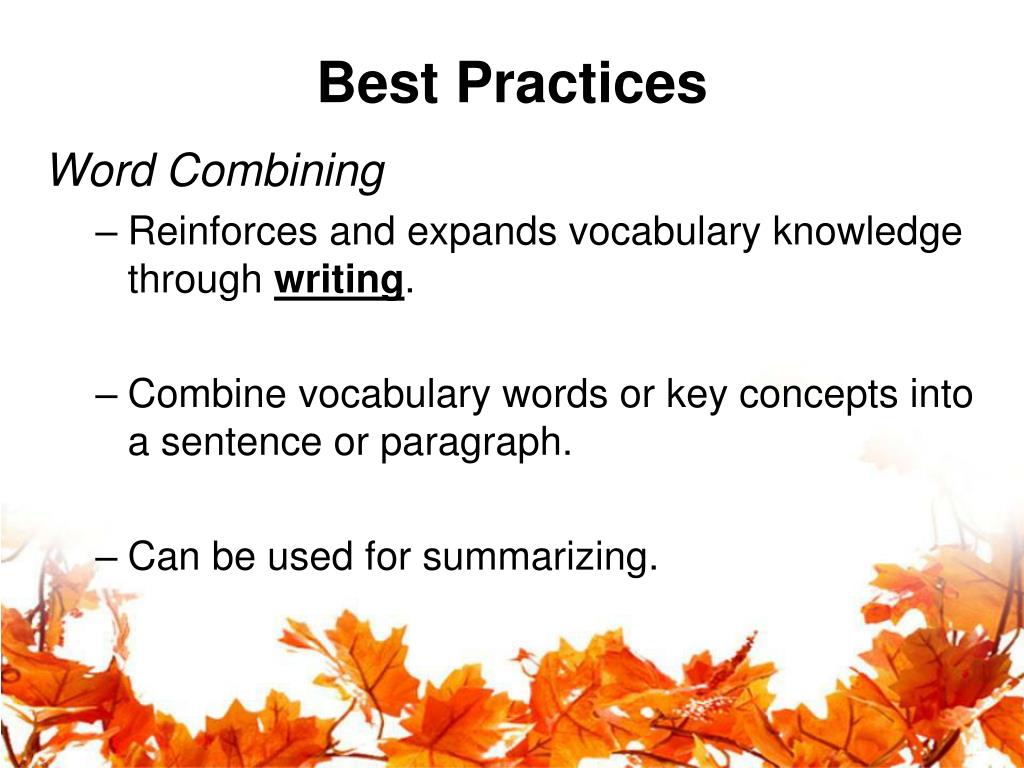 Best Practices

Word Combining

– Reinforces and expands vocabulary knowledge through writing.

– Combine vocabulary words or key concepts into a sentence or paragraph.

– Can be used for summarizing.